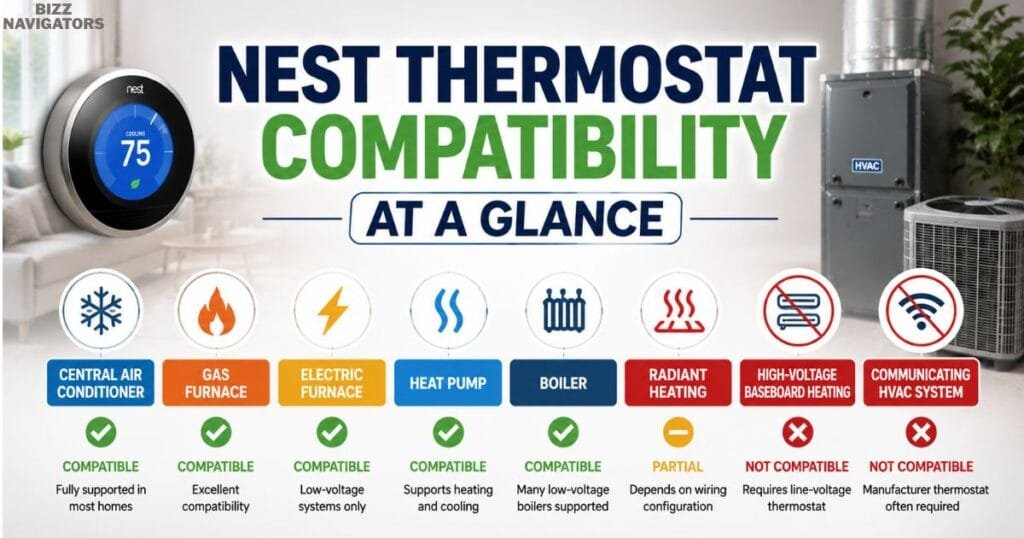 BIZZ NAVIGATORS

nest
COOLING
75

NEST THERMOSTAT COMPATIBILITY
AT A GLANCE

HVAC

CENTRAL AIR CONDITIONER
COMPATIBLE
Fully supported in most homes

GAS FURNACE
COMPATIBLE
Excellent compatibility

ELECTRIC FURNACE
COMPATIBLE
Low-voltage systems only

HEAT PUMP
COMPATIBLE
Supports heating and cooling

BOILER
COMPATIBLE
Many low-voltage boilers supported

RADIANT HEATING
PARTIAL
Depends on wiring configuration

HIGH-VOLTAGE BASEBOARD HEATING
NOT COMPATIBLE
Requires line-voltage thermostat

COMMUNICATING HVAC SYSTEM
NOT COMPATIBLE
Manufacturer thermostat often required